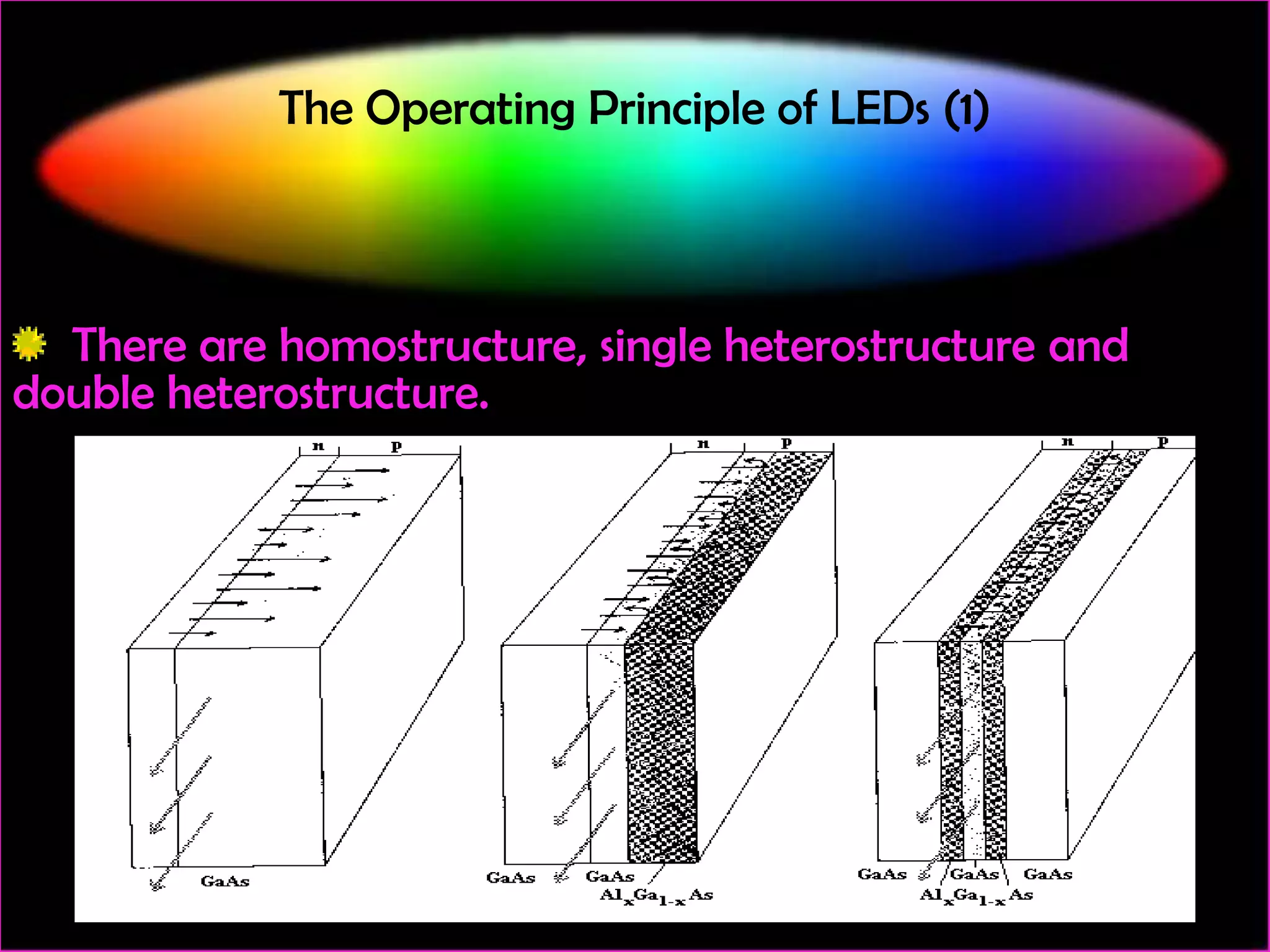 The Operating Principle of LEDs (1)

There are homostructure, single heterostructure and double heterostructure.

n p

GaAs

n p

GaAs GaAs

$Al_xGa_{1-x}As$

n p

GaAs GaAs GaAs

$Al_xGa_{1-x}As$